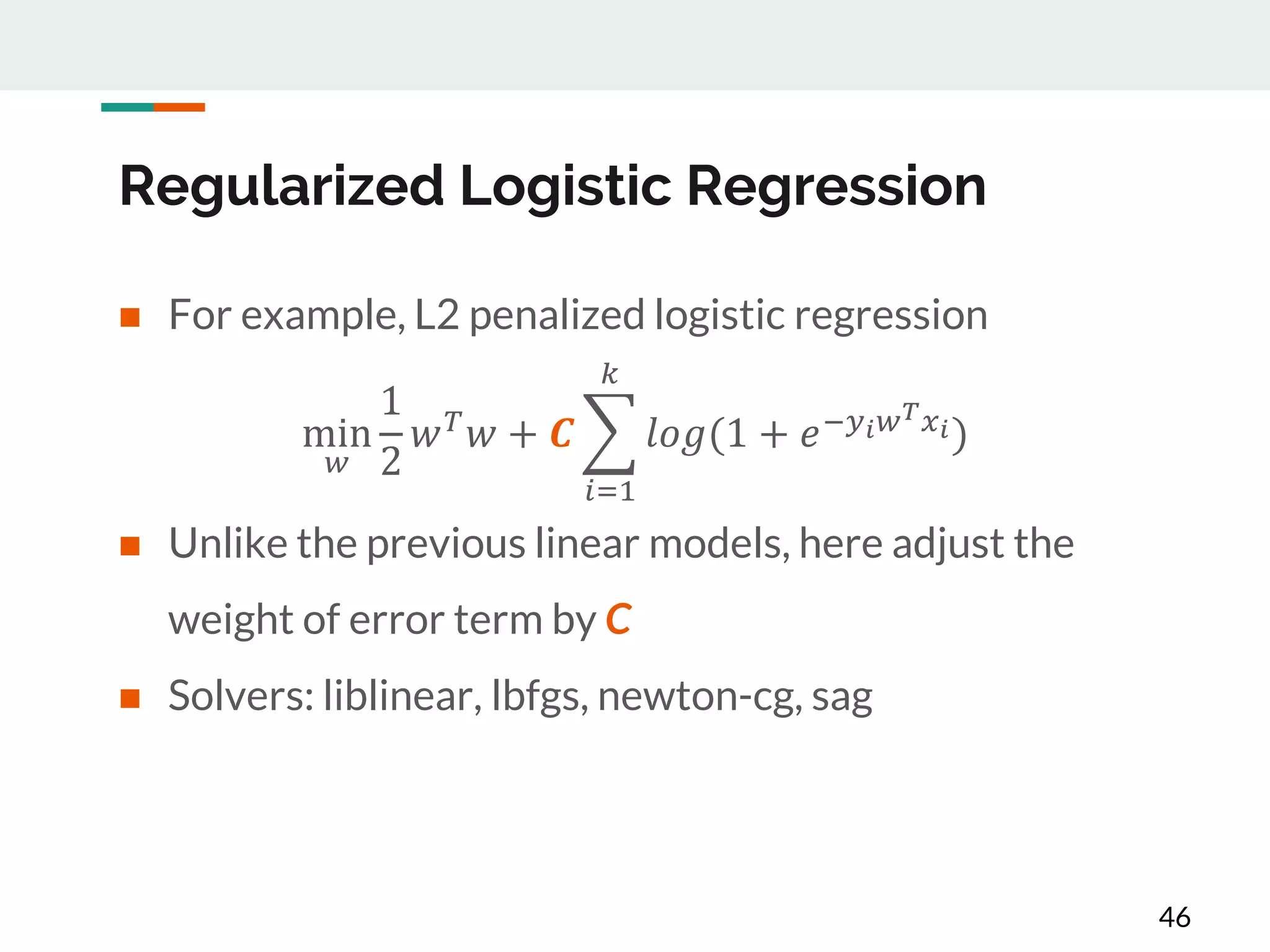 Regularized Logistic Regression

For example, L2 penalized logistic regression

$\min_{w} \frac{1}{2} w^T w + C \sum_{i=1}^{k} log(1 + e^{-y_i w^T x_i})$

Unlike the previous linear models, here adjust the weight of error term by C

Solvers: liblinear, lbfgs, newton-cg, sag

46